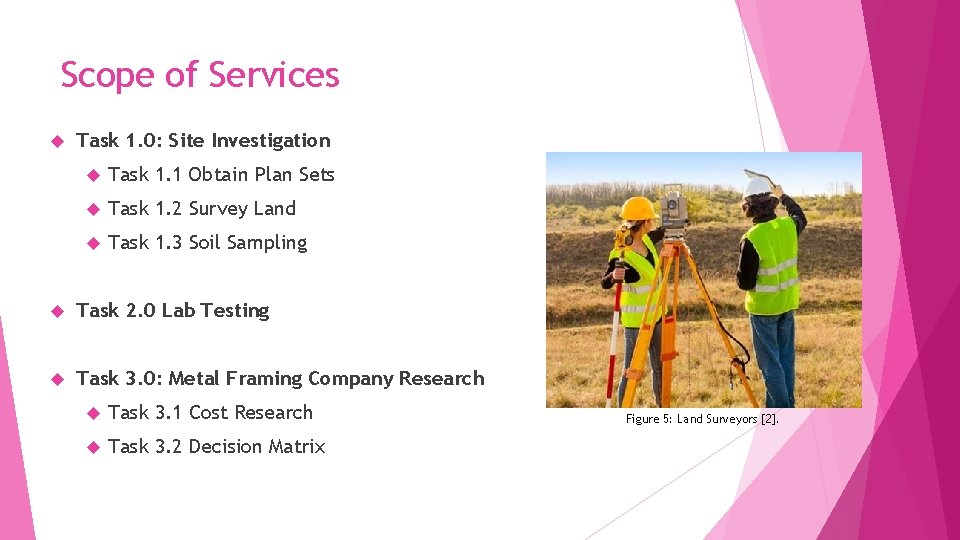 Scope of Services

Task 1.0: Site Investigation

Task 1.1 Obtain Plan Sets

Task 1.2 Survey Land

Task 1.3 Soil Sampling

Task 2.0 Lab Testing

Task 3.0: Metal Framing Company Research

Task 3.1 Cost Research

Task 3.2 Decision Matrix

Figure 5: Land Surveyors [2].